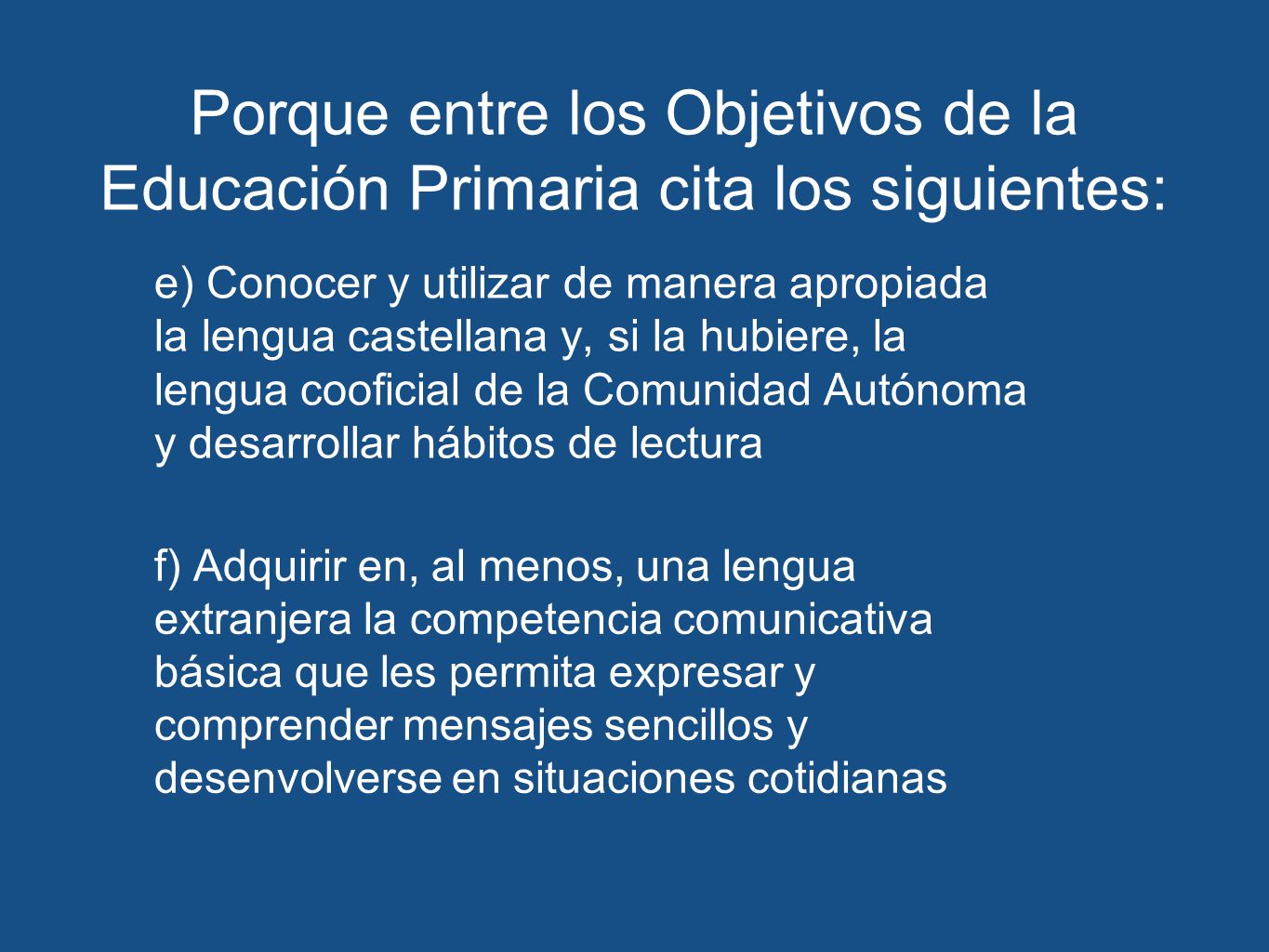 Porque entre los Objetivos de la Educación Primaria cita los siguientes:

e) Conocer y utilizar de manera apropiada la lengua castellana y, si la hubiere, la lengua cooficial de la Comunidad Autónoma y desarrollar hábitos de lectura

f) Adquirir en, al menos, una lengua extranjera la competencia comunicativa básica que les permita expresar y comprender mensajes sencillos y desenvolverse en situaciones cotidianas